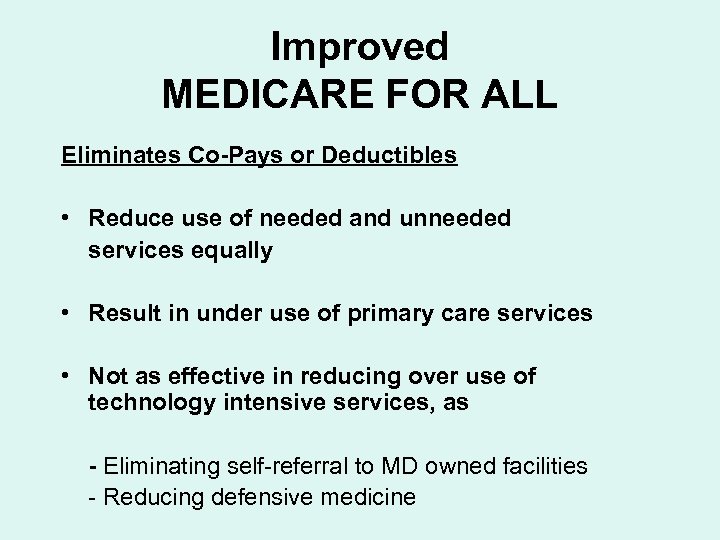 Improved
MEDICARE FOR ALL

Eliminates Co-Pays or Deductibles

• Reduce use of needed and unneeded services equally

• Result in under use of primary care services

• Not as effective in reducing over use of technology intensive services, as

- Eliminating self-referral to MD owned facilities
- Reducing defensive medicine